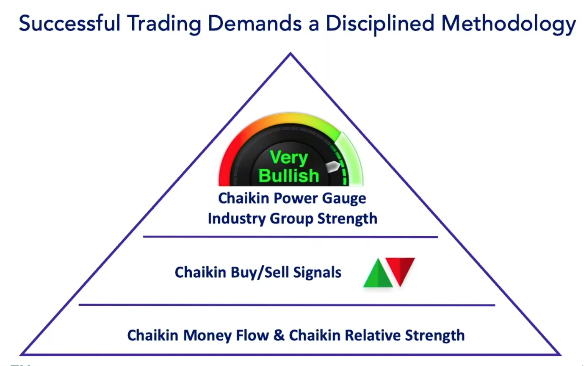 Successful Trading Demands a Disciplined Methodology

Very Bullish

Chaikin Power Gauge
Industry Group Strength

Chaikin Buy/Sell Signals

Chaikin Money Flow & Chaikin Relative Strength